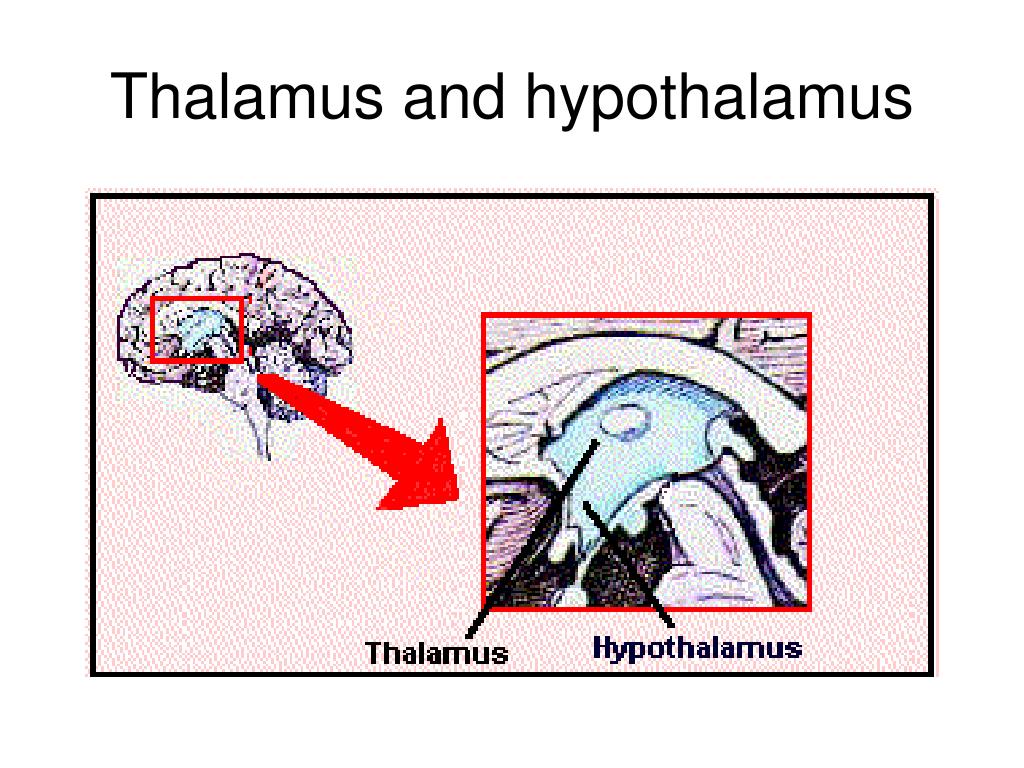 Thalamus and hypothalamus

Thalamus Hypothalamus